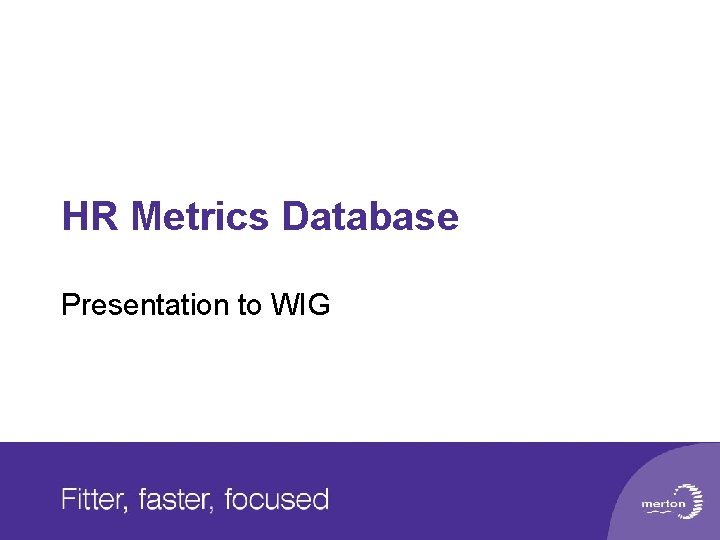 HR Metrics Database

Presentation to WIG

Fitter, faster, focused

merton